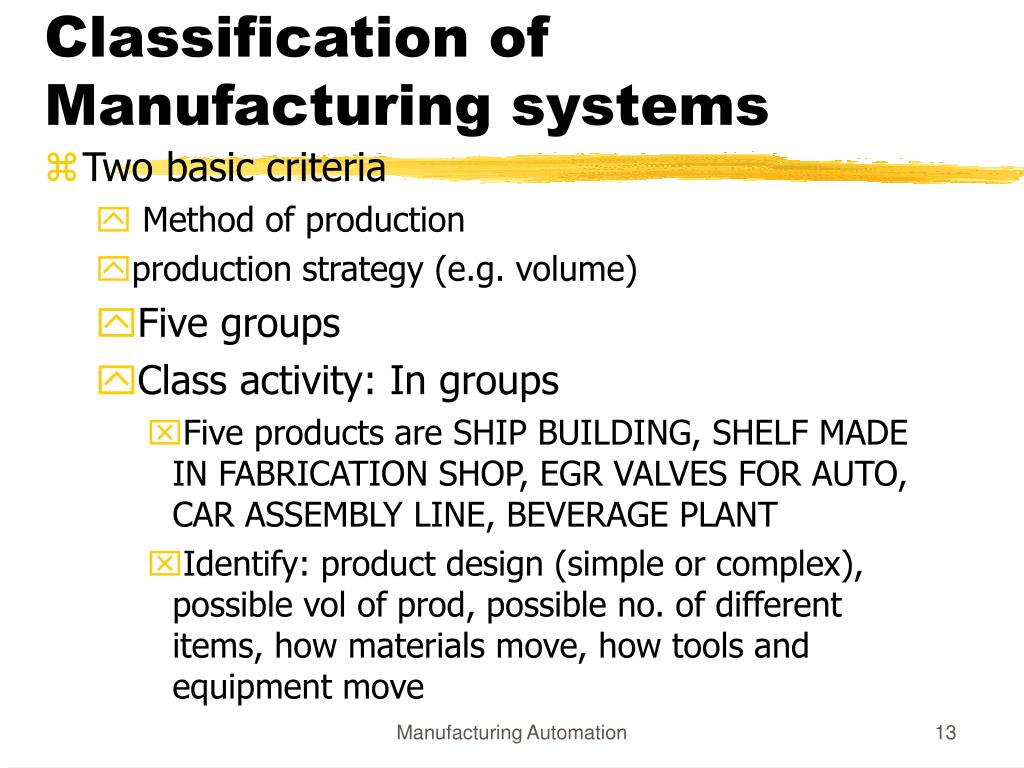 Classification of Manufacturing systems

Two basic criteria

Method of production

production strategy (e.g. volume)

Five groups

Class activity: In groups

Five products are SHIP BUILDING, SHELF MADE IN FABRICATION SHOP, EGR VALVES FOR AUTO, CAR ASSEMBLY LINE, BEVERAGE PLANT

Identify: product design (simple or complex), possible vol of prod, possible no. of different items, how materials move, how tools and equipment move

Manufacturing Automation

13